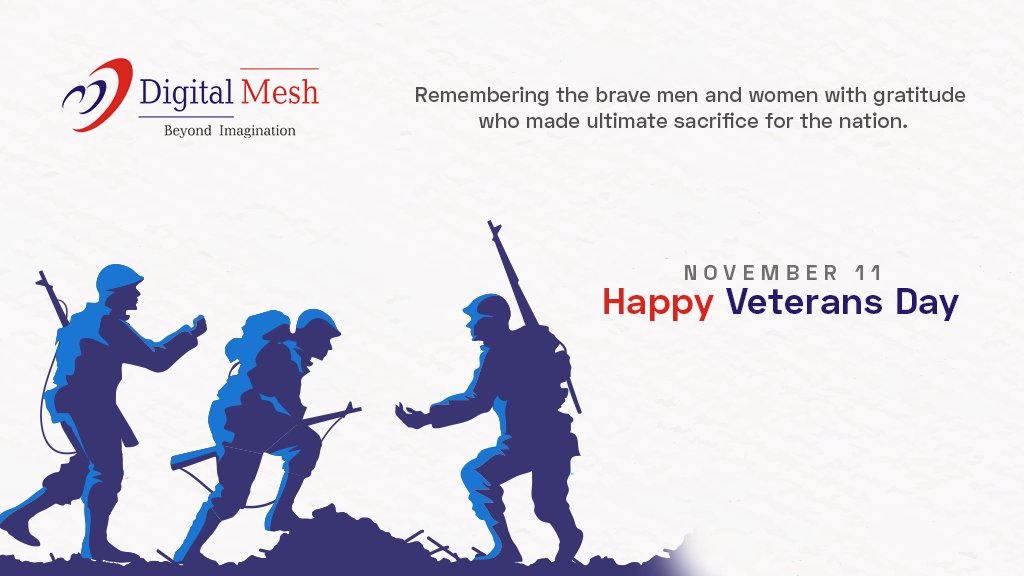 Digital Mesh
Beyond Imagination

Remembering the brave men and women with gratitude who made ultimate sacrifice for the nation.

NOVEMBER 11
Happy Veterans Day